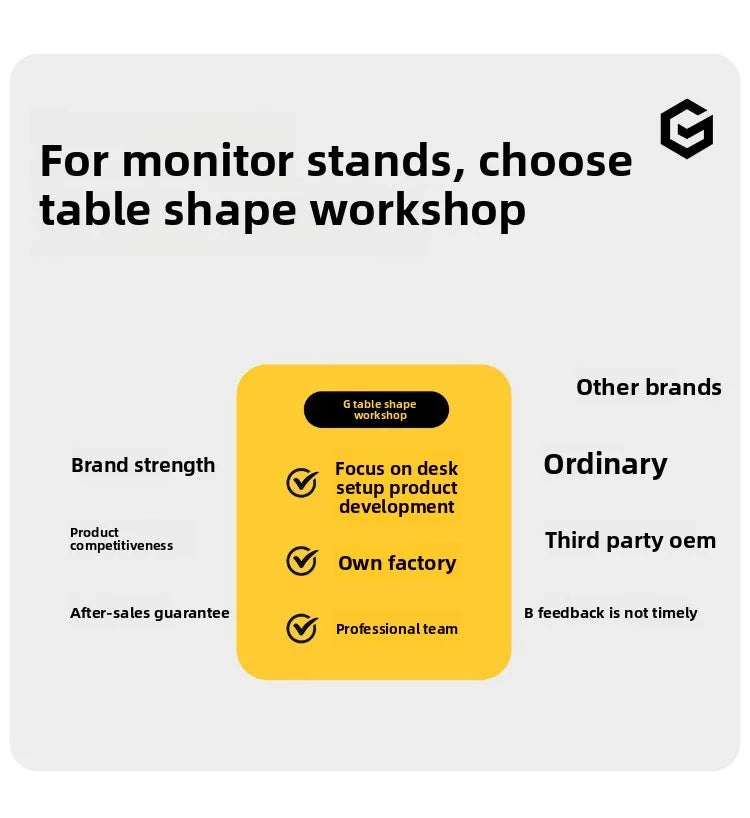 For monitor stands, choose table shape workshop

| | G table shape workshop | Other brands |
|---|---|---|
| Brand strength | Focus on desk setup product development | Ordinary |
| Product competitiveness | Own factory | Third party oem |
| After-sales guarantee | Professional team | B feedback is not timely |